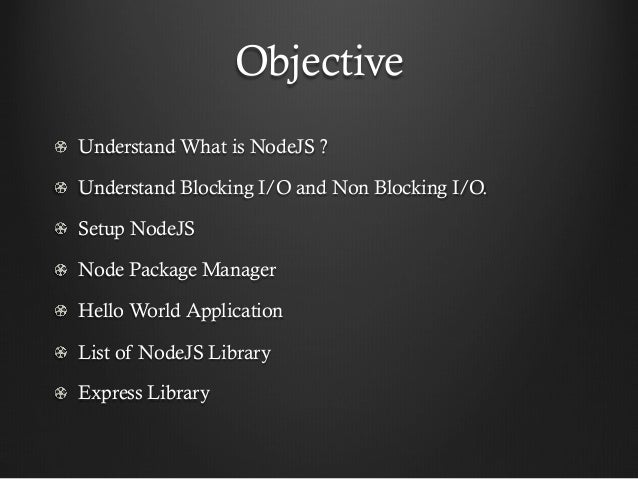 Objective

Understand What is NodeJS ?

Understand Blocking I/O and Non Blocking I/O.

Setup NodeJS

Node Package Manager

Hello World Application

List of NodeJS Library

Express Library